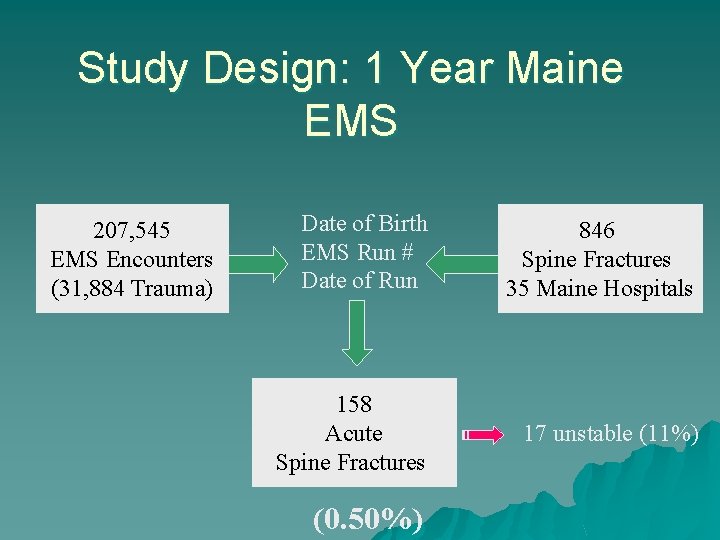 Study Design: 1 Year Maine EMS

207,545
EMS Encounters
(31,884 Trauma)

Date of Birth
EMS Run #
Date of Run

846
Spine Fractures
35 Maine Hospitals

158
Acute
Spine Fractures

17 unstable (11%)

(0.50%)